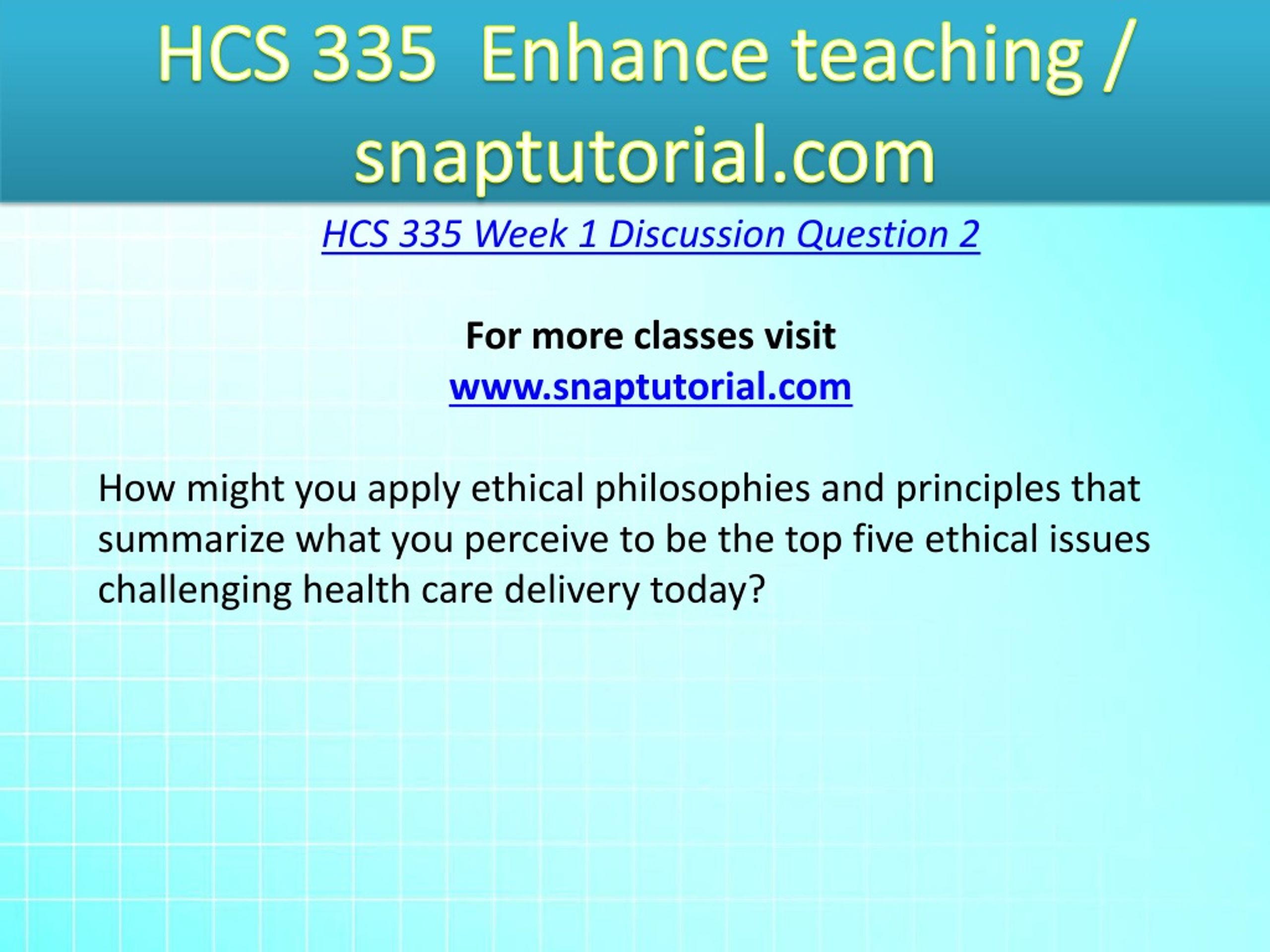 HCS 335 Enhance teaching / snaptutorial.com

HCS 335 Week 1 Discussion Question 2

For more classes visit
www.snaptutorial.com

How might you apply ethical philosophies and principles that summarize what you perceive to be the top five ethical issues challenging health care delivery today?